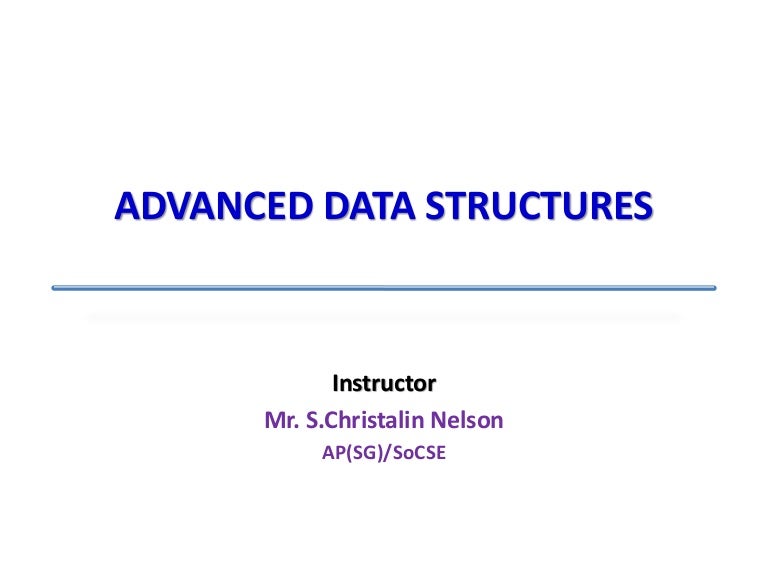 ADVANCED DATA STRUCTURES

Instructor
Mr. S.Christalin Nelson
AP(SG)/SoCSE